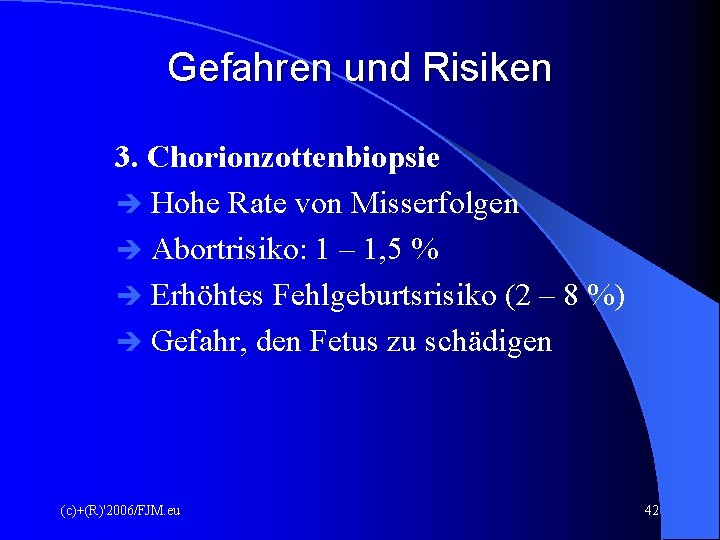 Gefahren und Risiken

3. Chorionzottenbiopsie

➔ Hohe Rate von Misserfolgen

➔ Abortrisiko: 1 – 1,5 %

➔ Erhöhtes Fehlgeburtsrisiko (2 – 8 %)

➔ Gefahr, den Fetus zu schädigen

(c)+(R)'2006/FJM.eu

42